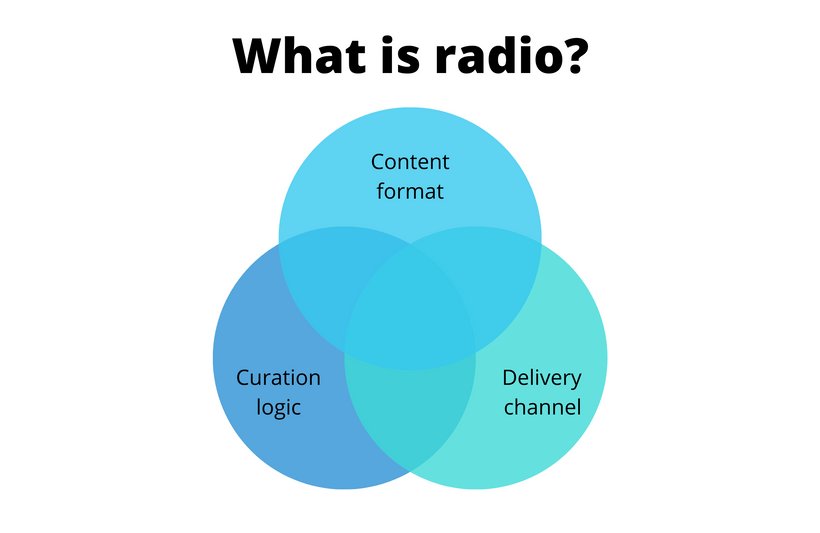 What is radio?

Content format

Curation logic

Delivery channel